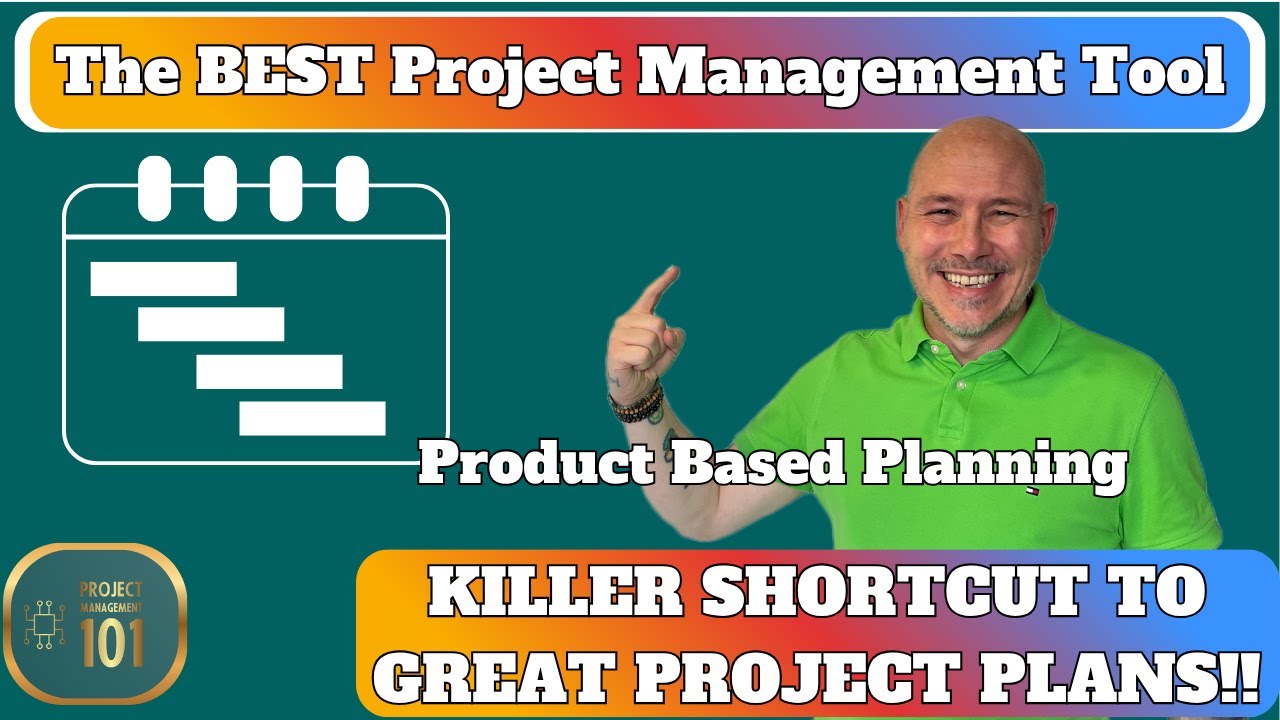 The BEST Project Management Tool

Product Based Planning

PROJECT MANAGEMENT 101

KILLER SHORTCUT TO GREAT PROJECT PLANS!!